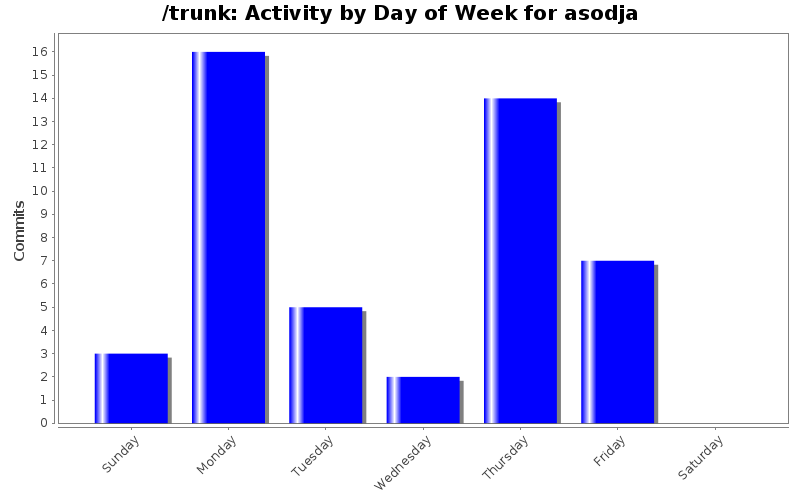 /trunk: Activity by Day of Week for asodja

Commits

16
15
14
13
12
11
10
9
8
7
6
5
4
3
2
1
0

Sunday
Monday
Tuesday
Wednesday
Thursday
Friday
Saturday